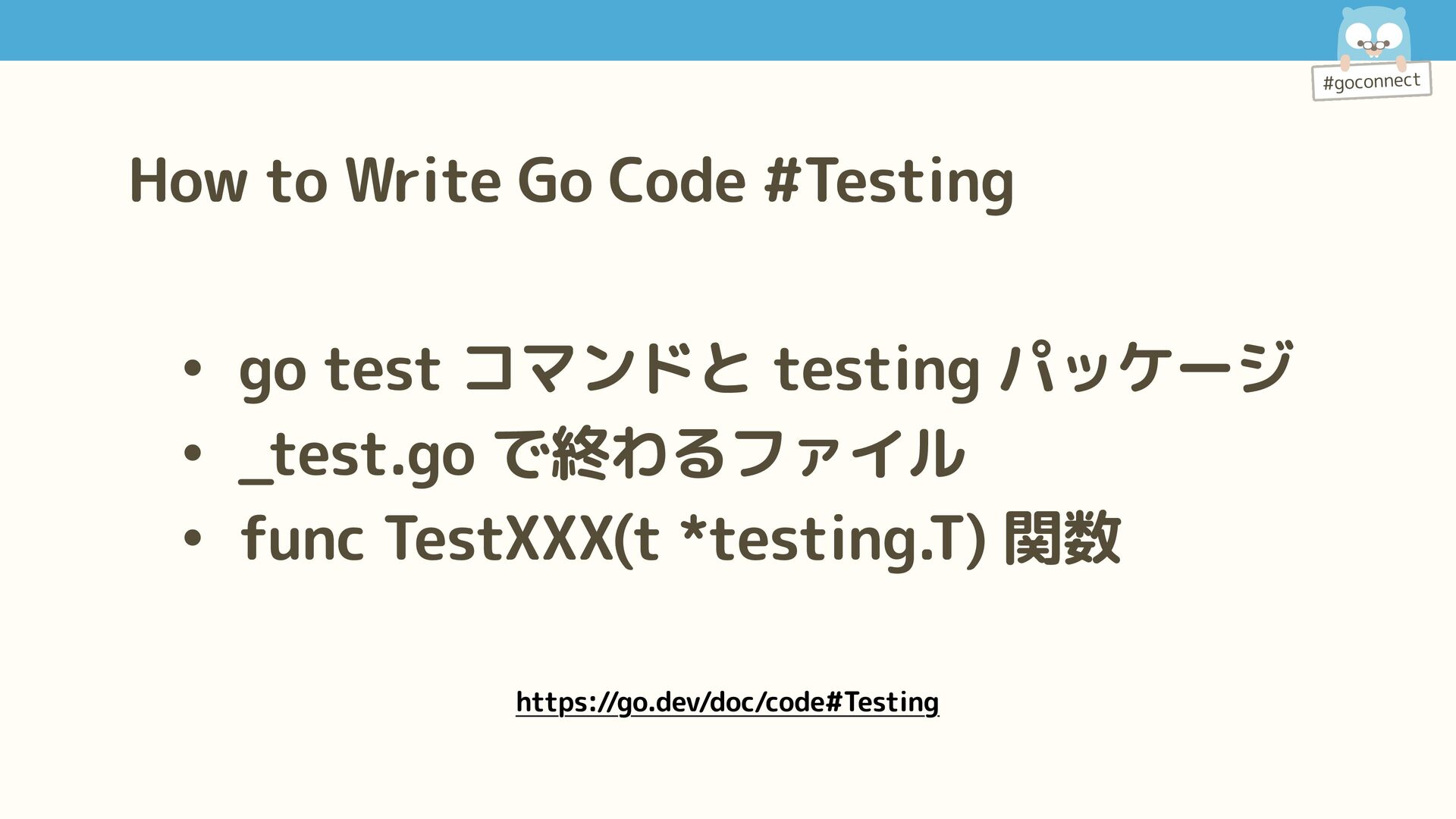 #goconnect

How to Write Go Code #Testing

• go test コマンドと testing パッケージ
• _test.go で終わるファイル
• func TestXXX(t *testing.T) 関数

https://go.dev/doc/code#Testing